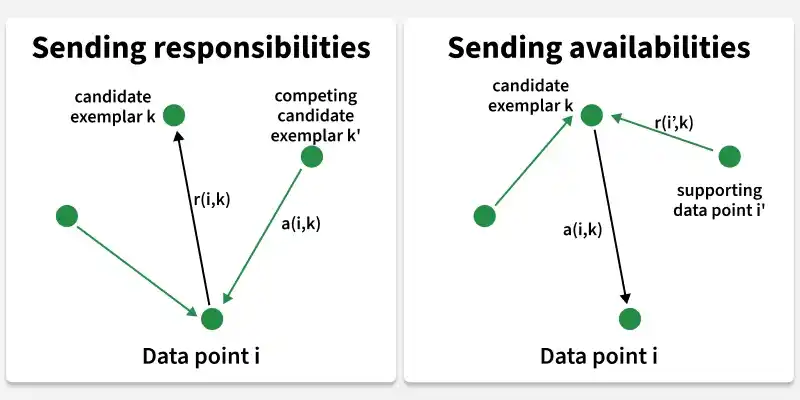 Sending responsibilities

candidate exemplar k

competing candidate exemplar k'

r(i,k)

a(i,k)

Data point i

Sending availabilities

candidate exemplar k

r(i',k)

supporting data point i'

a(i,k)

Data point i